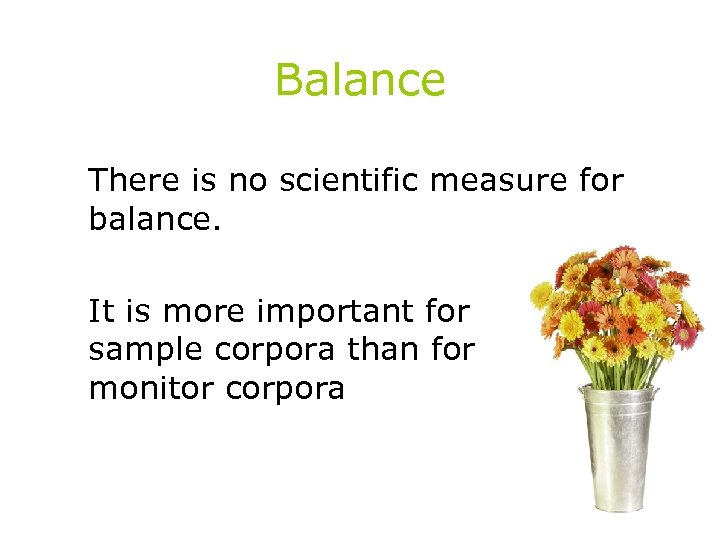 Balance

There is no scientific measure for balance.

It is more important for sample corpora than for monitor corpora